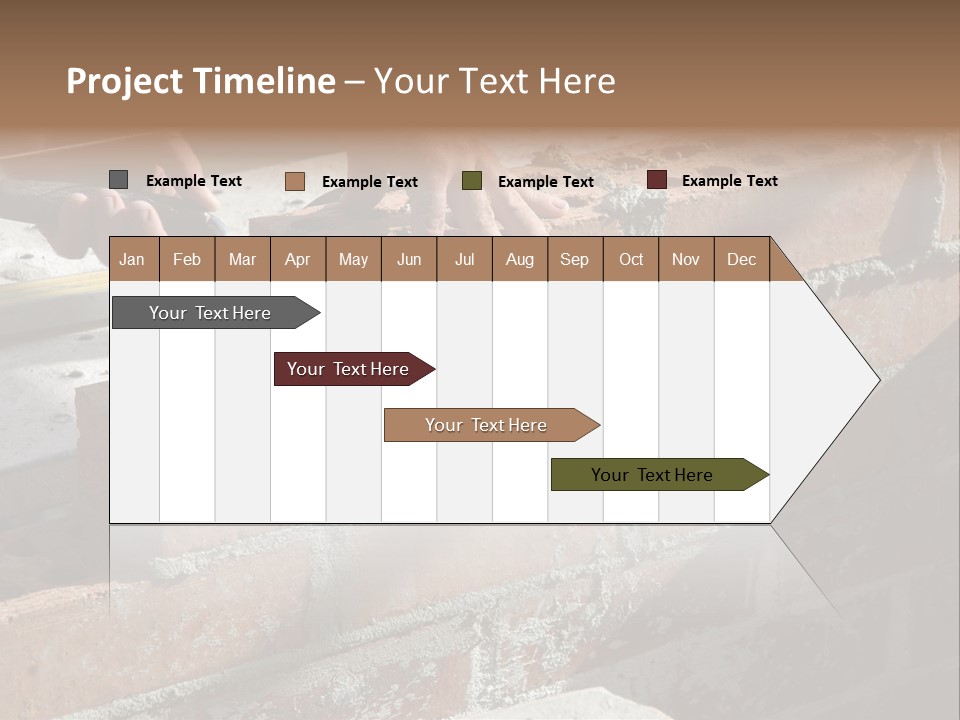 Project Timeline – Your Text Here

Example Text Example Text Example Text Example Text

| Jan | Feb | Mar | Apr | May | Jun | Jul | Aug | Sep | Oct | Nov | Dec |
|---|---|---|---|---|---|---|---|---|---|---|---|

Your Text Here

Your Text Here

Your Text Here

Your Text Here